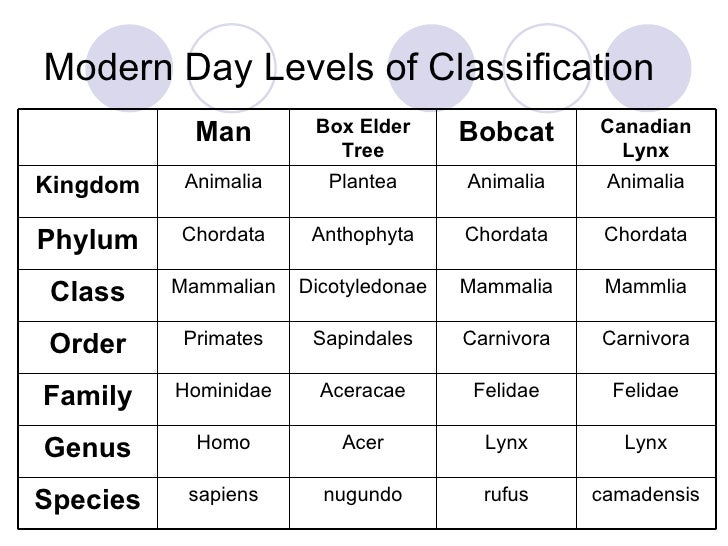 Modern Day Levels of Classification

| | Man | Box Elder Tree | Bobcat | Canadian Lynx |
|---|---|---|---|---|
| Kingdom | Animalia | Plantea | Animalia | Animalia |
| Phylum | Chordata | Anthophyta | Chordata | Chordata |
| Class | Mammalian | Dicotyledonae | Mammalia | Mammlia |
| Order | Primates | Sapindales | Carnivora | Carnivora |
| Family | Hominidae | Aceracae | Felidae | Felidae |
| Genus | Homo | Acer | Lynx | Lynx |
| Species | sapiens | nugundo | rufus | camadensis |